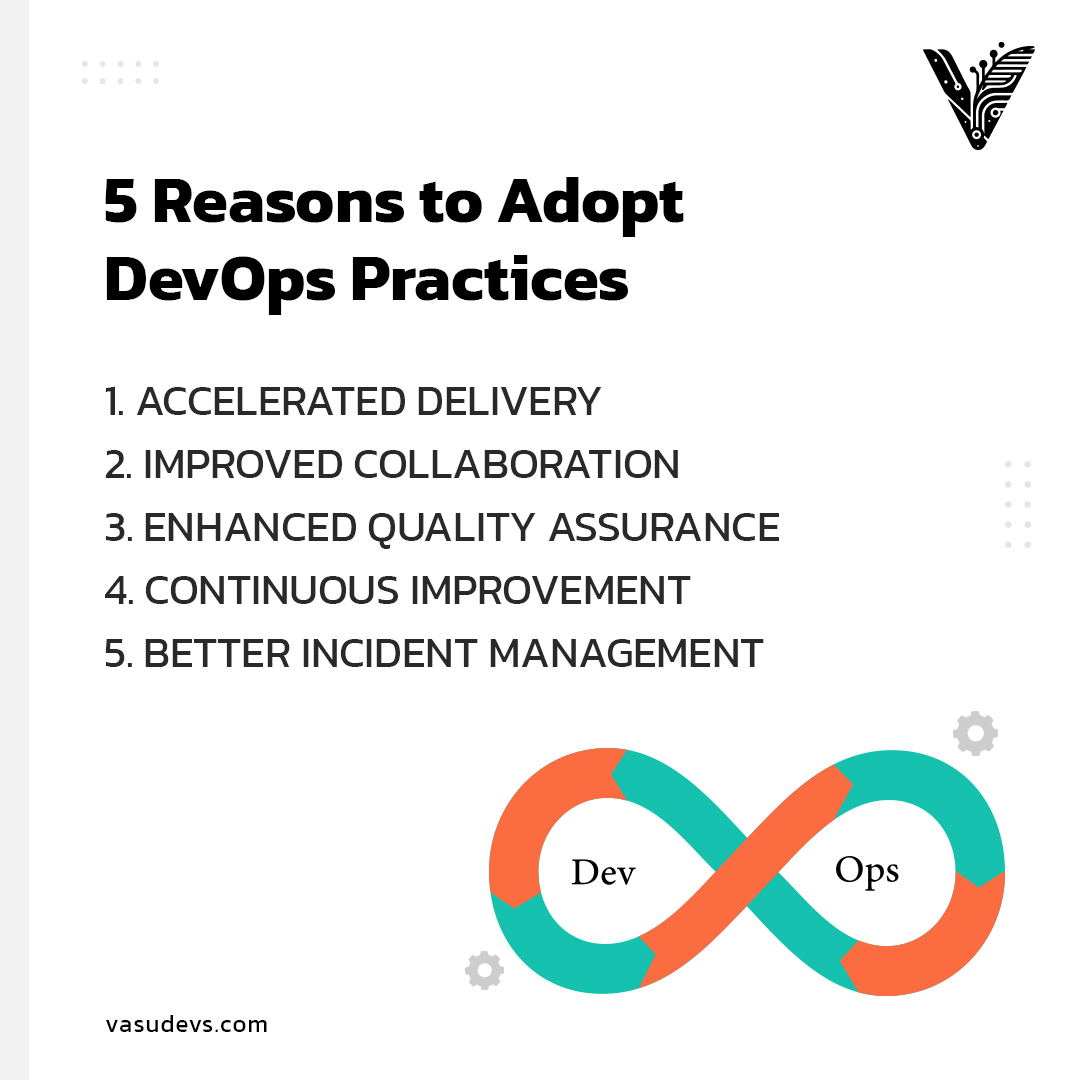 5 Reasons to Adopt DevOps Practices

1. ACCELERATED DELIVERY
2. IMPROVED COLLABORATION
3. ENHANCED QUALITY ASSURANCE
4. CONTINUOUS IMPROVEMENT
5. BETTER INCIDENT MANAGEMENT

Dev
Ops

vasudevs.com